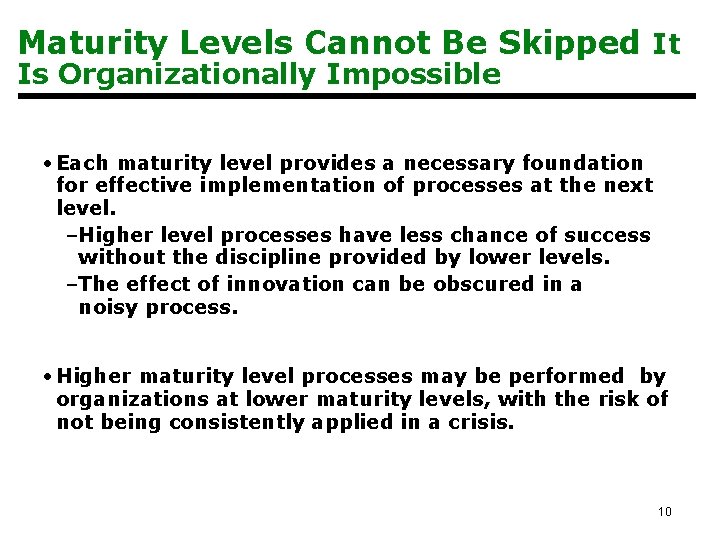 Maturity Levels Cannot Be Skipped It Is Organizationally Impossible

• Each maturity level provides a necessary foundation for effective implementation of processes at the next level.

–Higher level processes have less chance of success without the discipline provided by lower levels.

–The effect of innovation can be obscured in a noisy process.

• Higher maturity level processes may be performed by organizations at lower maturity levels, with the risk of not being consistently applied in a crisis.

10